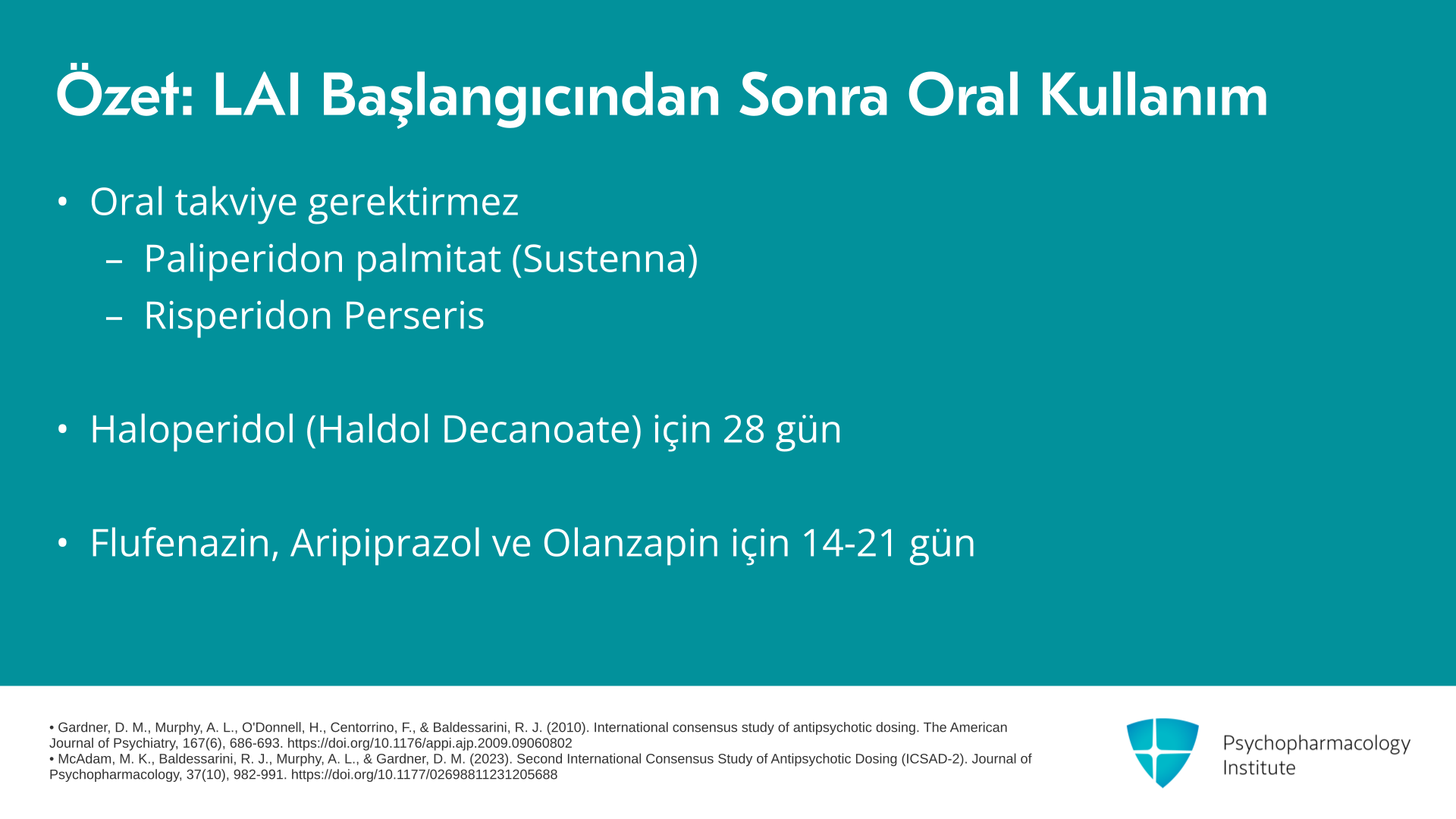 Özet: LAI Başlangıcından Sonra Oral Kullanım

• Oral takviye gerektirmez
– Paliperidon palmitat (Sustenna)
– Risperidon Perseris

• Haloperidol (Haldol Decanoate) için 28 gün

• Flufenazin, Aripiprazol ve Olanzapin için 14-21 gün

• Gardner, D. M., Murphy, A. L., O'Donnell, H., Centorrino, F., & Baldessarini, R. J. (2010). International consensus study of antipsychotic dosing. The American Journal of Psychiatry, 167(6), 686-693. https://doi.org/10.1176/appi.ajp.2009.09060802
• McAdam, M. K., Baldessarini, R. J., Murphy, A. L., & Gardner, D. M. (2023). Second International Consensus Study of Antipsychotic Dosing (ICSAD-2). Journal of Psychopharmacology, 37(10), 982-991. https://doi.org/10.1177/02698811231205688

Psychopharmacology Institute